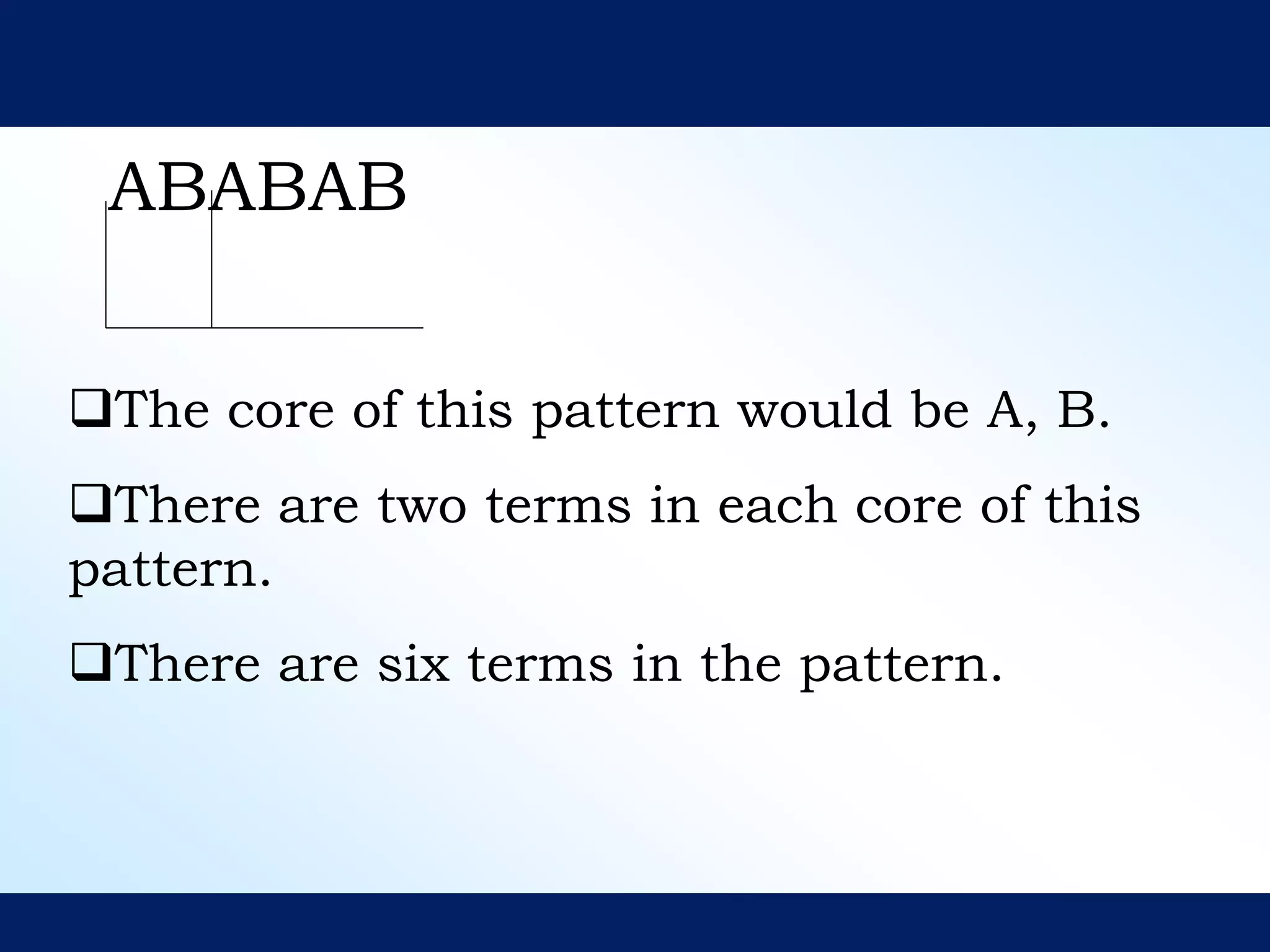 ABABAB

❑The core of this pattern would be A, B.

❑There are two terms in each core of this pattern.

❑There are six terms in the pattern.